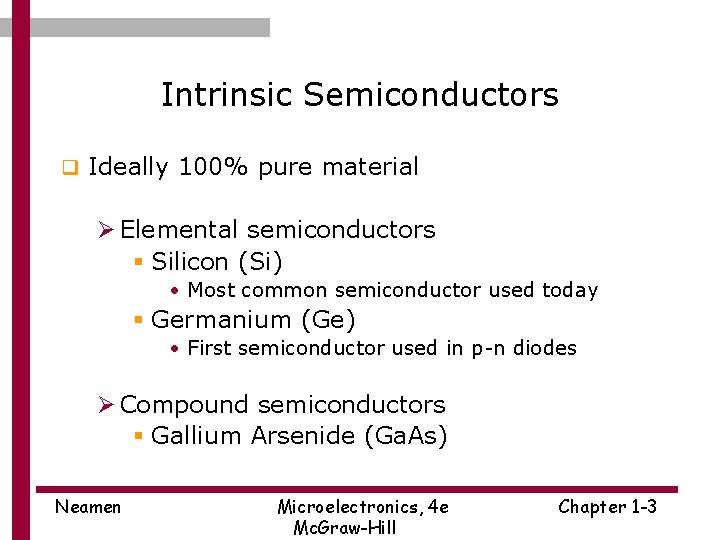 Intrinsic Semiconductors

Ideally 100% pure material

Elemental semiconductors

Silicon (Si)

Most common semiconductor used today

Germanium (Ge)

First semiconductor used in p-n diodes

Compound semiconductors

Gallium Arsenide (GaAs)

Neamen

Microelectronics, 4e
McGraw-Hill

Chapter 1-3